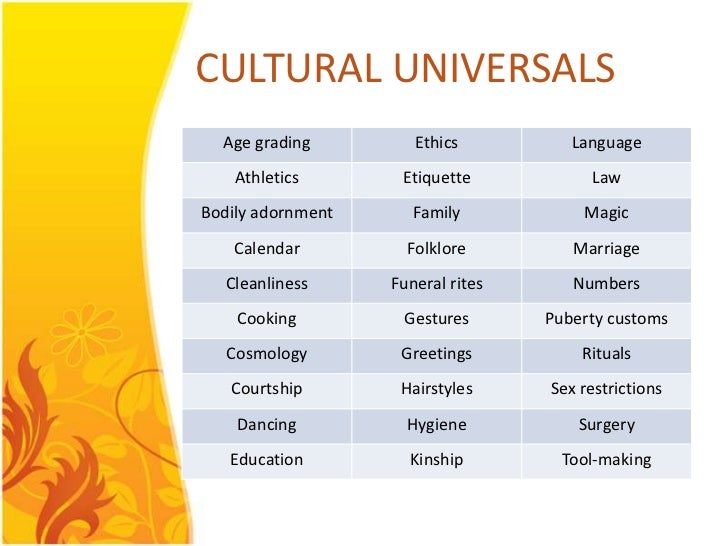 CULTURAL UNIVERSALS

| Age grading | Ethics | Language |
|---|---|---|
| Athletics | Etiquette | Law |
| Bodily adornment | Family | Magic |
| Calendar | Folklore | Marriage |
| Cleanliness | Funeral rites | Numbers |
| Cooking | Gestures | Puberty customs |
| Cosmology | Greetings | Rituals |
| Courtship | Hairstyles | Sex restrictions |
| Dancing | Hygiene | Surgery |
| Education | Kinship | Tool-making |